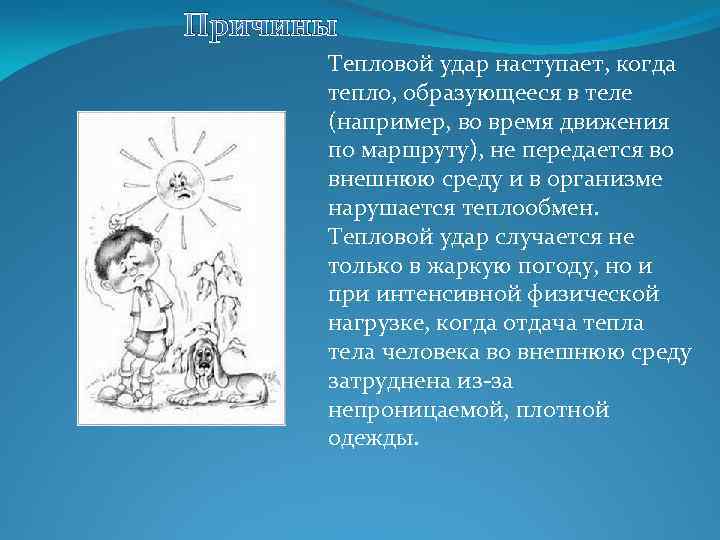 Причины

Тепловой удар наступает, когда тепло, образующееся в теле (например, во время движения по маршруту), не передается во внешнюю среду и в организме нарушается теплообмен. Тепловой удар случается не только в жаркую погоду, но и при интенсивной физической нагрузке, когда отдача тепла тела человека во внешнюю среду затруднена из-за непроницаемой, плотной одежды.